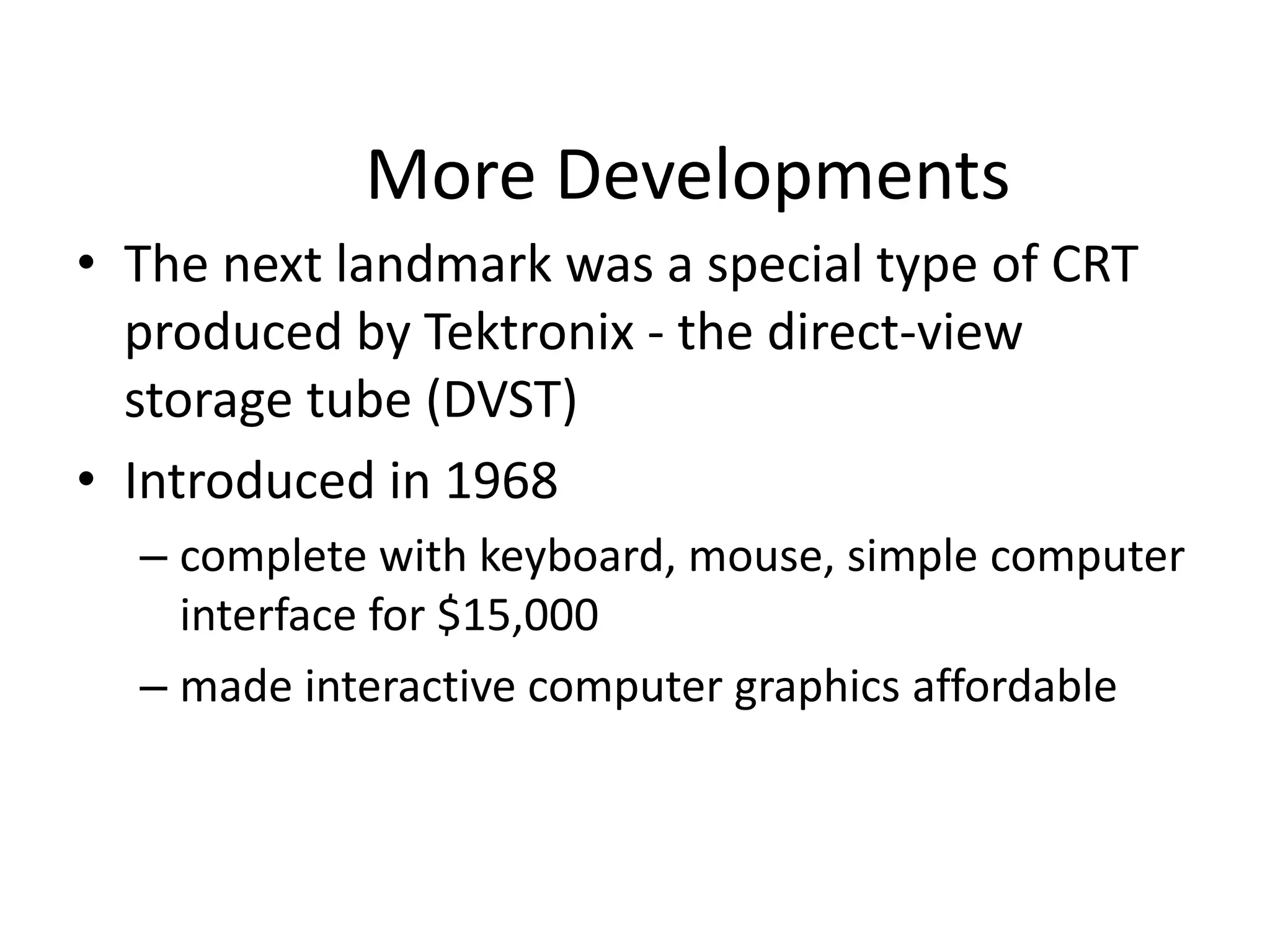 More Developments

• The next landmark was a special type of CRT produced by Tektronix - the direct-view storage tube (DVST)

• Introduced in 1968

– complete with keyboard, mouse, simple computer interface for \$15,000

– made interactive computer graphics affordable